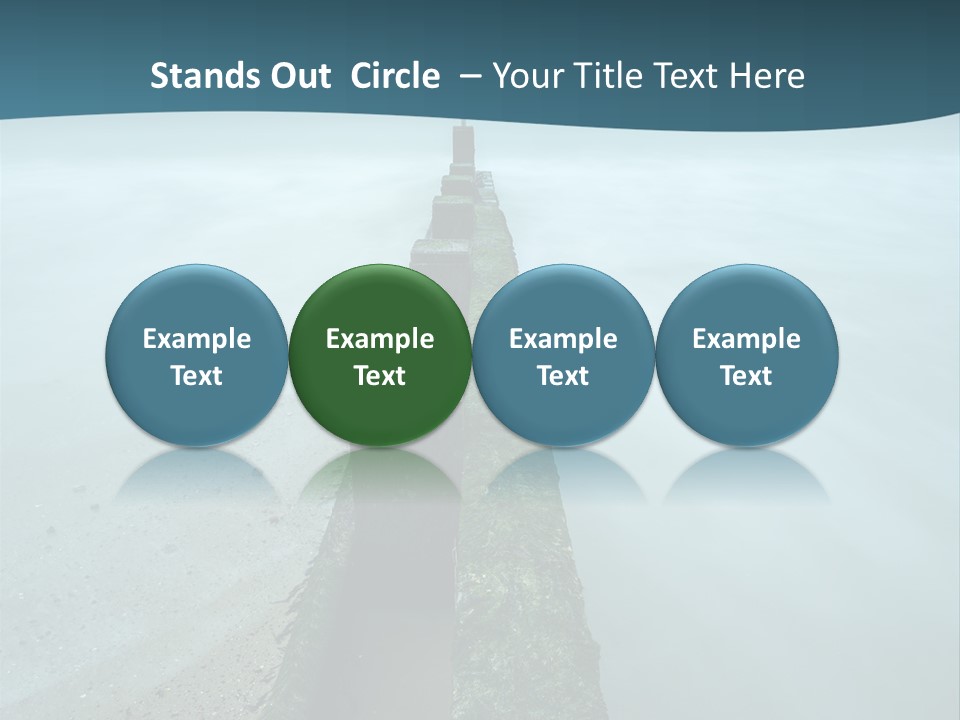 Stands Out Circle – Your Title Text Here

Example Text

Example Text

Example Text

Example Text